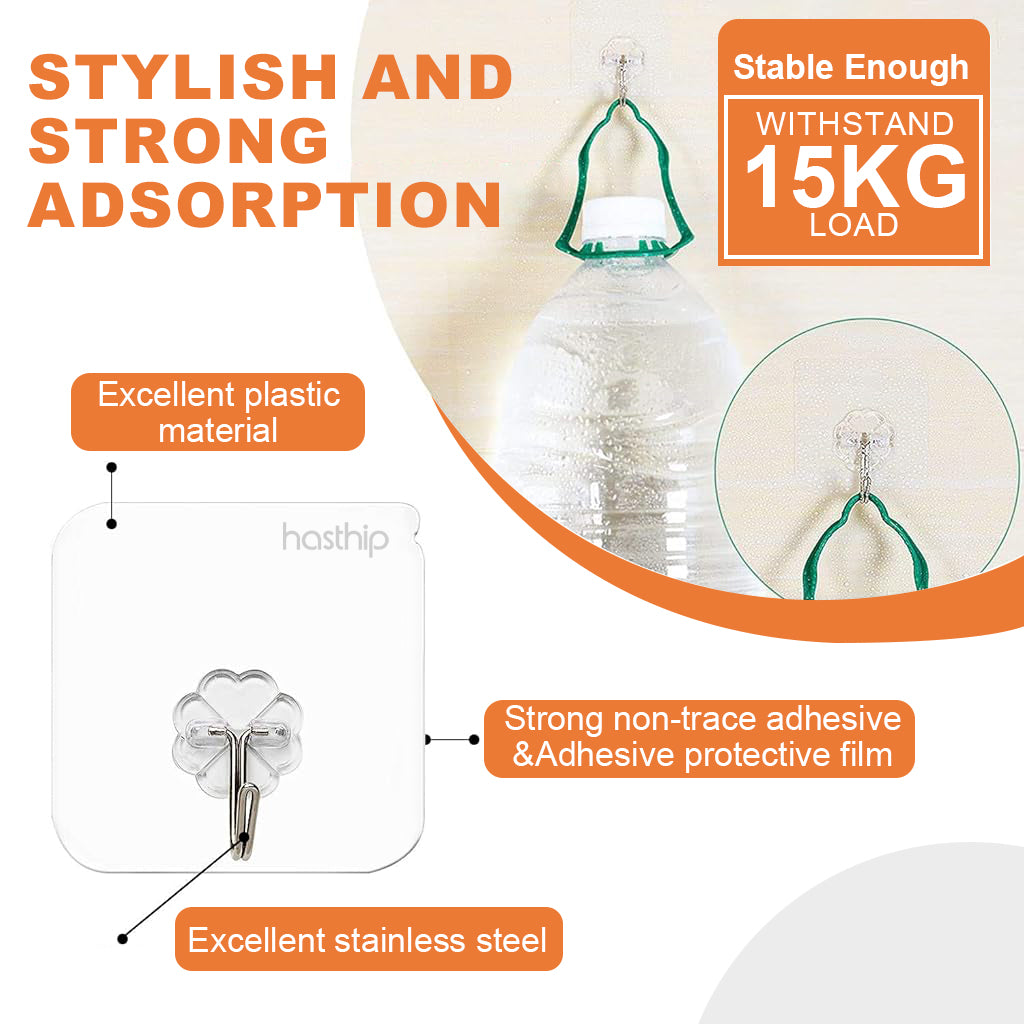 STYLISH AND STRONG ADSORPTION

Stable Enough

WITHSTAND
15KG
LOAD

Excellent plastic material

hasthip

Strong non-trace adhesive &Adhesive protective film

Excellent stainless steel